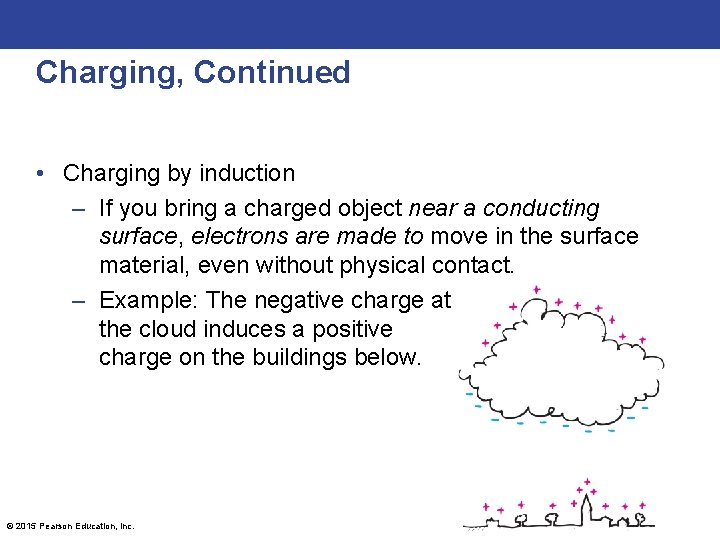 Charging, Continued

• Charging by induction
– If you bring a charged object near a conducting surface, electrons are made to move in the surface material, even without physical contact.
– Example: The negative charge at the cloud induces a positive charge on the buildings below.

© 2015 Pearson Education, Inc.